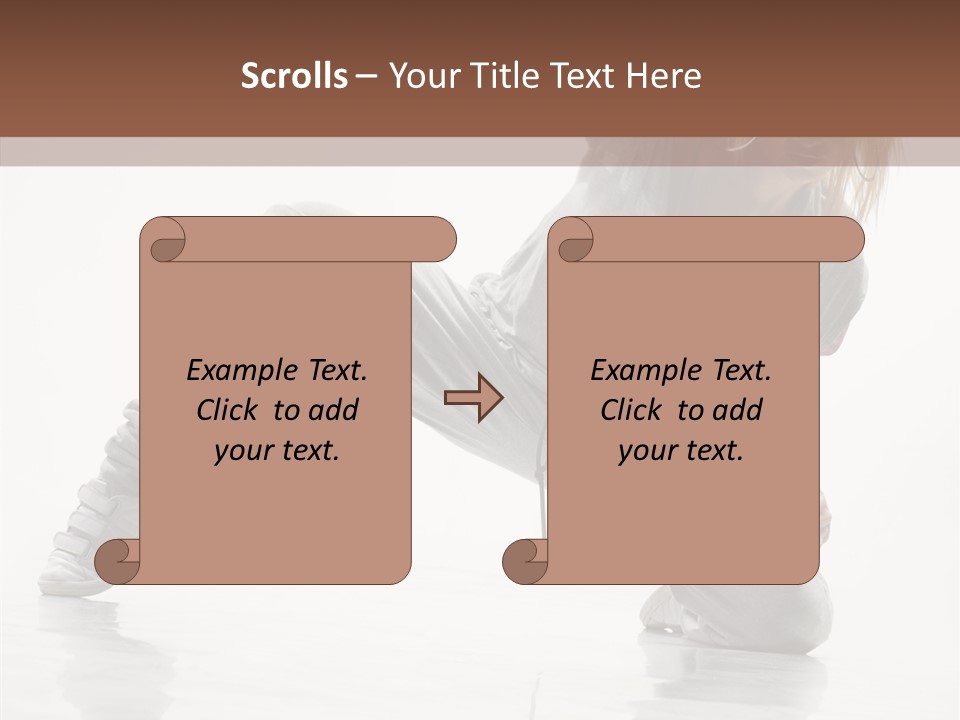 Scrolls – Your Title Text Here

Example Text. Click to add your text.

Example Text. Click to add your text.